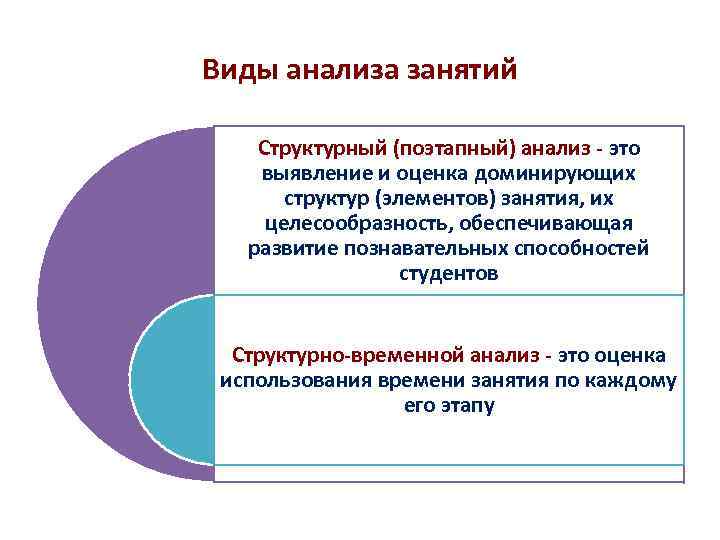 Виды анализа занятий

Структурный (поэтапный) анализ - это выявление и оценка доминирующих структур (элементов) занятия, их целесообразность, обеспечивающая развитие познавательных способностей студентов

Структурно-временной анализ - это оценка использования времени занятия по каждому его этапу